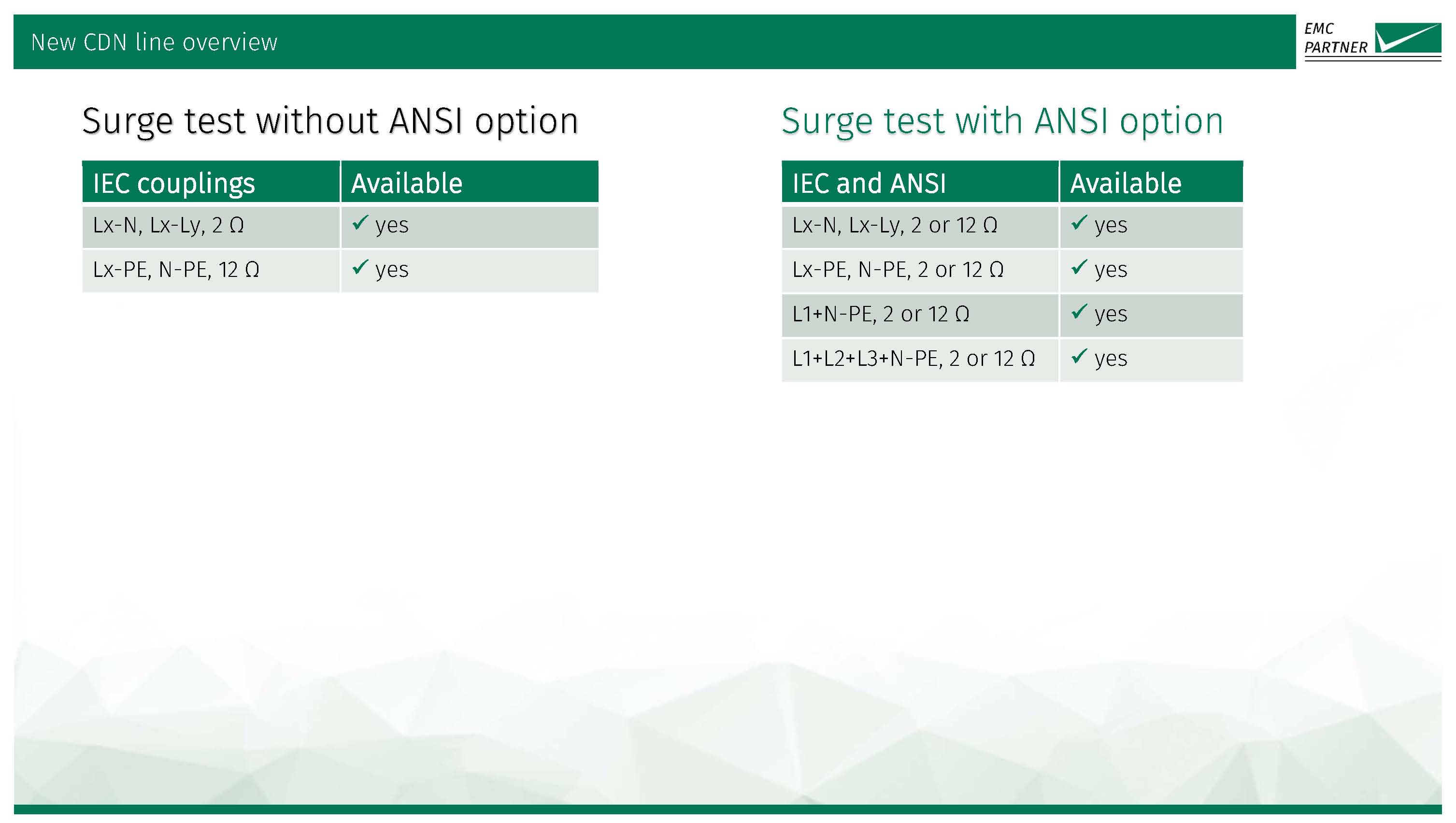 New CDN line overview

EMC PARTNER

Surge test without ANSI option

| IEC couplings | Available |
|---|---|
| Lx-N, Lx-Ly, 2 Ω | ✓ yes |
| Lx-PE, N-PE, 12 Ω | ✓ yes |

Surge test with ANSI option

| IEC and ANSI | Available |
|---|---|
| Lx-N, Lx-Ly, 2 or 12 Ω | ✓ yes |
| Lx-PE, N-PE, 2 or 12 Ω | ✓ yes |
| L1+N-PE, 2 or 12 Ω | ✓ yes |
| L1+L2+L3+N-PE, 2 or 12 Ω | ✓ yes |